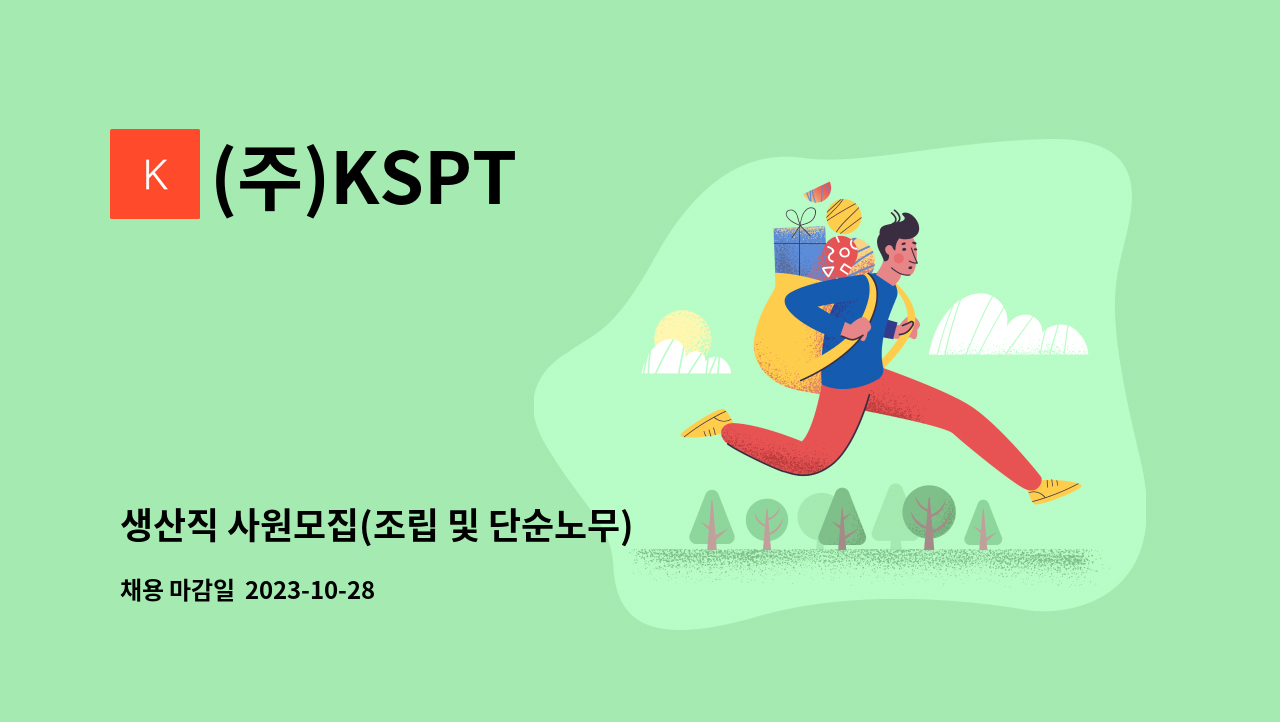 K

(주)KSPT

생산직 사원모집(조립 및 단순노무)

채용 마감일 2023-10-28